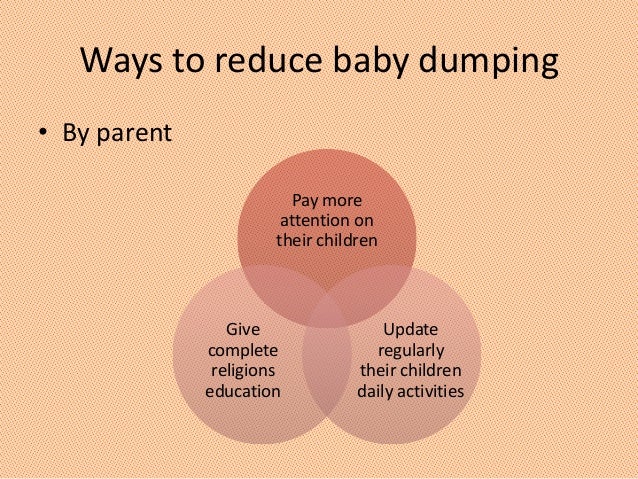 Ways to reduce baby dumping

• By parent

Pay more attention on their children

Give complete religions education

Update regularly their children daily activities